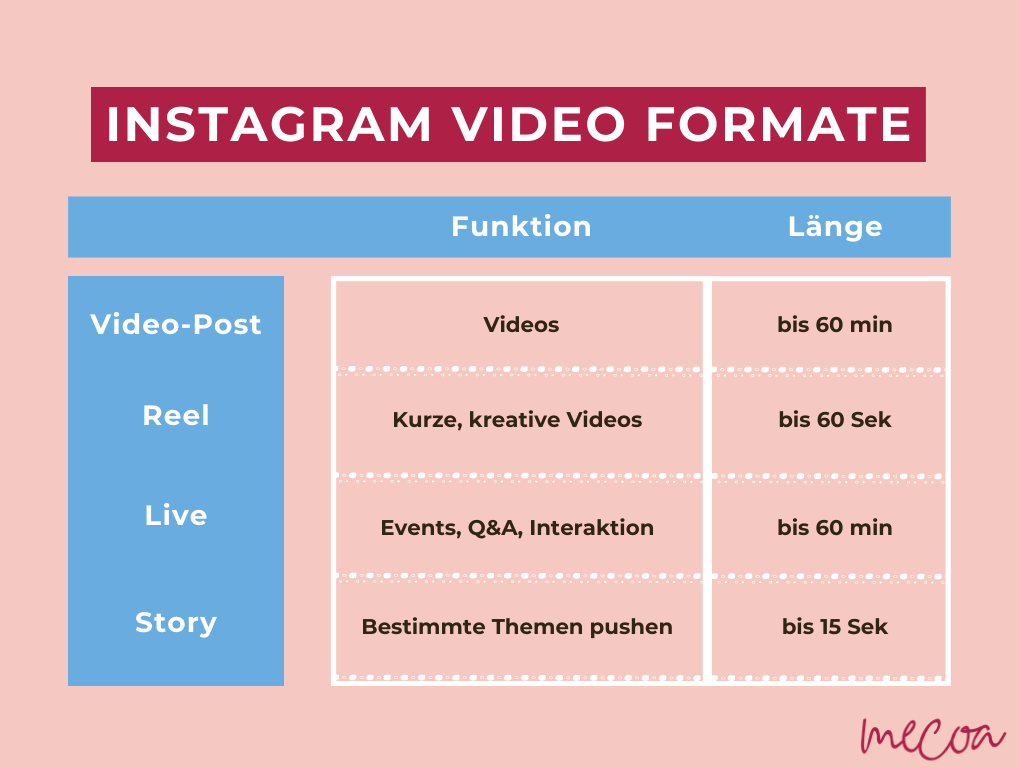 INSTAGRAM VIDEO FORMATE

| | Funktion | Länge |
|---|---|---|
| Video-Post | Videos | bis 60 min |
| Reel | Kurze, kreative Videos | bis 60 Sek |
| Live | Events, Q&A, Interaktion | bis 60 min |
| Story | Bestimmte Themen pushen | bis 15 Sek |

meCoa